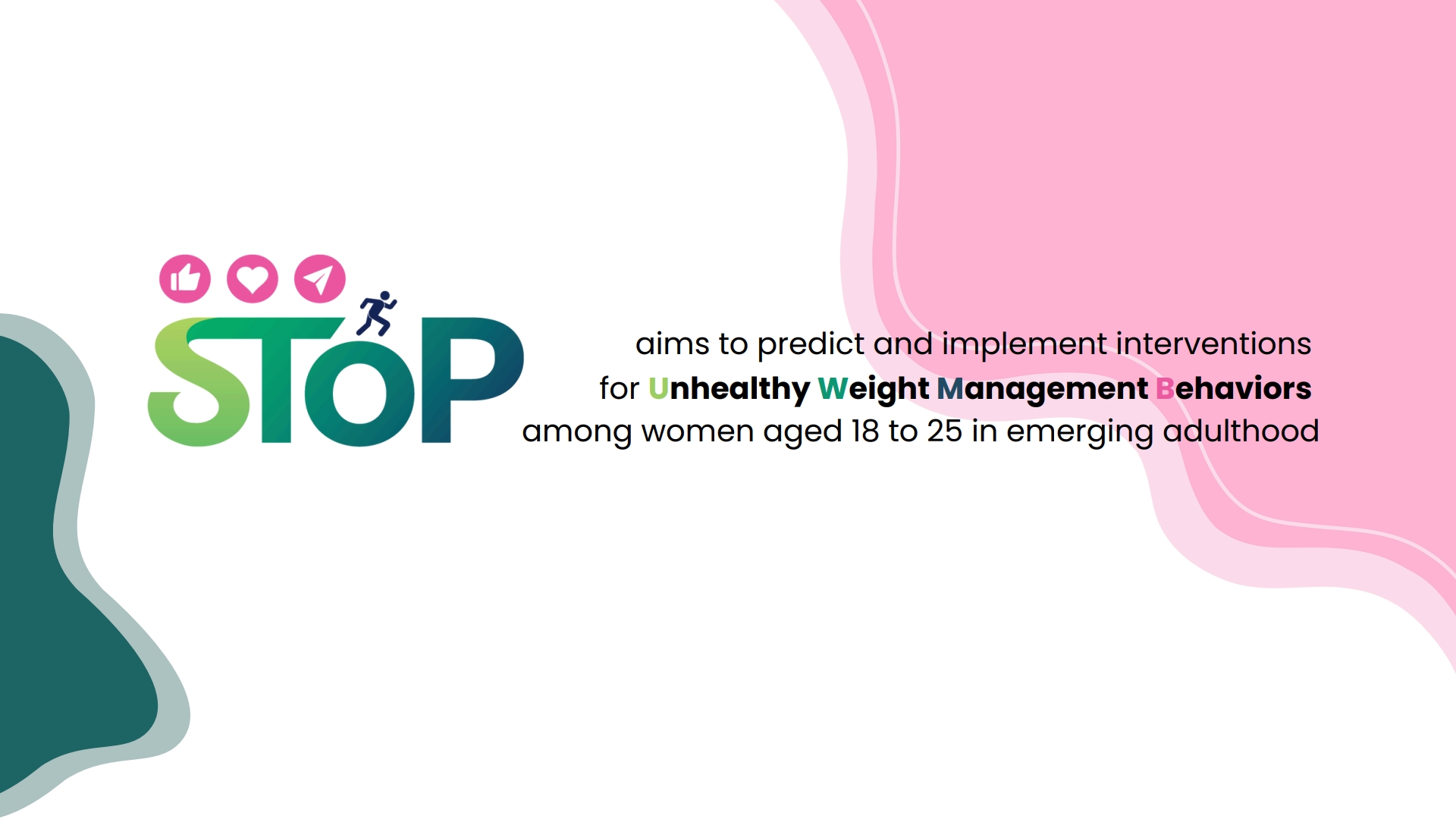 STOP

aims to predict and implement interventions for Unhealthy Weight Management Behaviors among women aged 18 to 25 in emerging adulthood